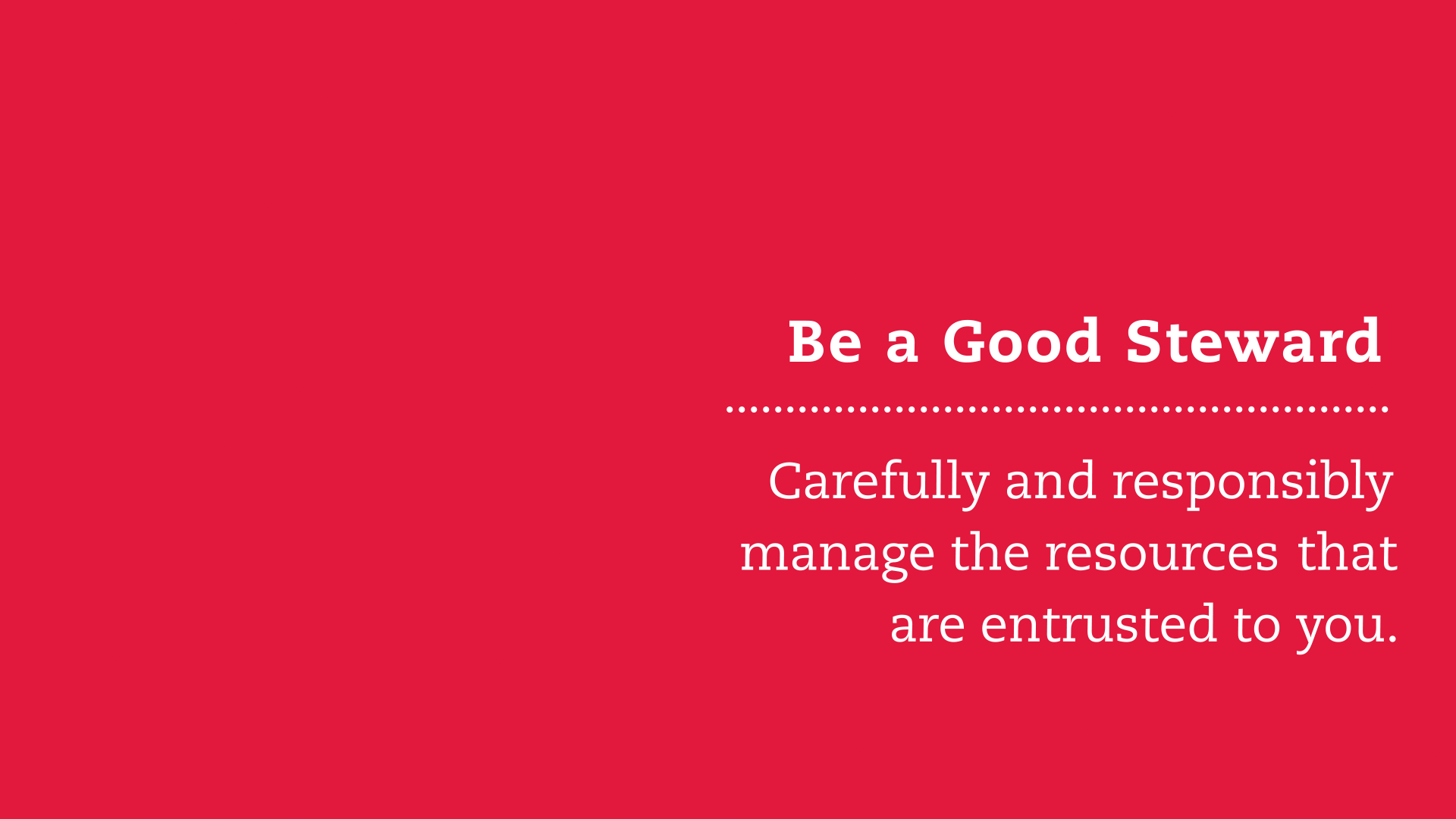 Be a Good Steward

Carefully and responsibly manage the resources that are entrusted to you.